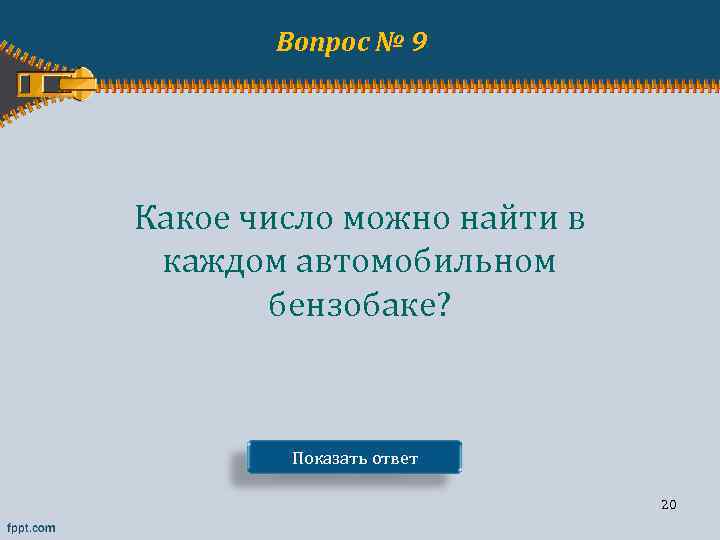 Вопрос № 9

Какое число можно найти в каждом автомобильном бензобаке?

Показать ответ

20

fppt.com